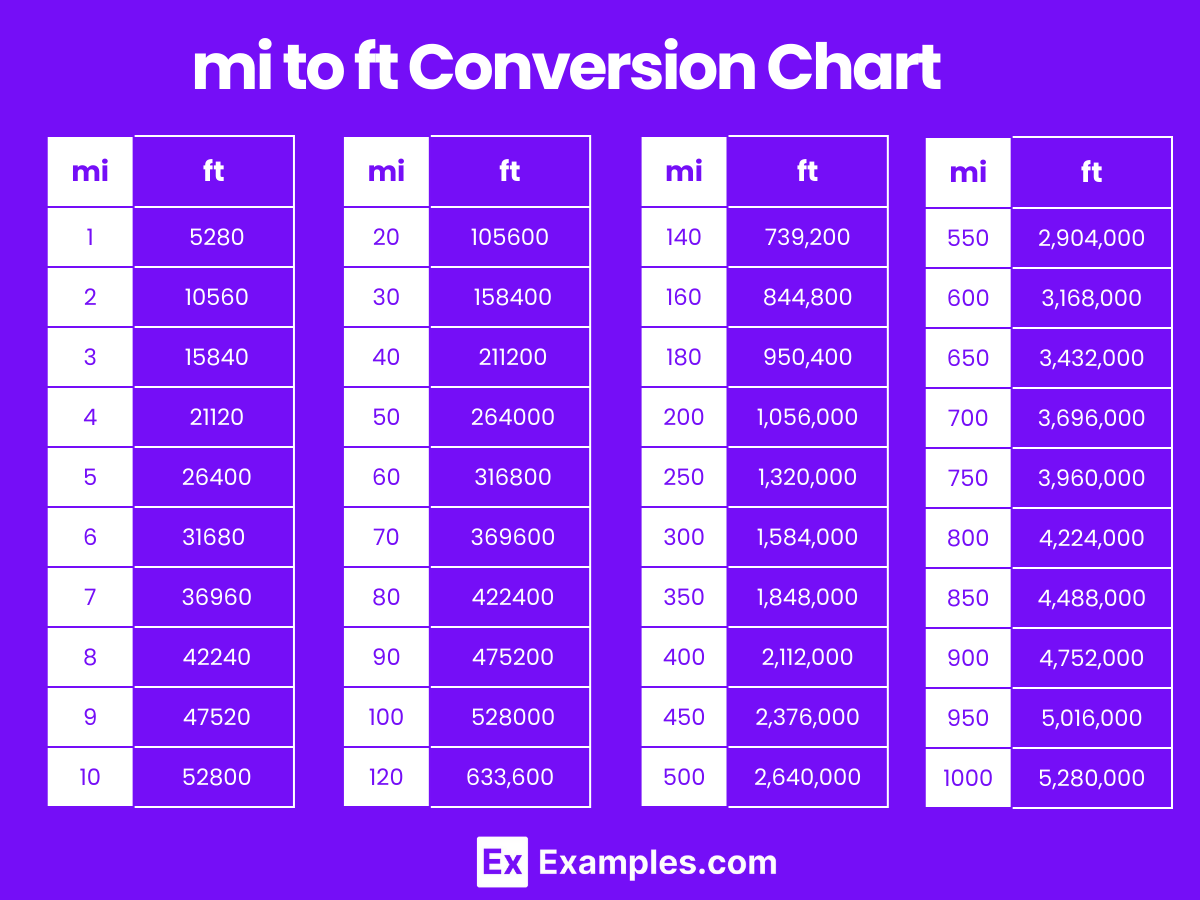 mi to ft Conversion Chart

| mi | ft |
|---|---|
| 1 | 5280 |
| 2 | 10560 |
| 3 | 15840 |
| 4 | 21120 |
| 5 | 26400 |
| 6 | 31680 |
| 7 | 36960 |
| 8 | 42240 |
| 9 | 47520 |
| 10 | 52800 |

| mi | ft |
|---|---|
| 20 | 105600 |
| 30 | 158400 |
| 40 | 211200 |
| 50 | 264000 |
| 60 | 316800 |
| 70 | 369600 |
| 80 | 422400 |
| 90 | 475200 |
| 100 | 528000 |
| 120 | 633,600 |

| mi | ft |
|---|---|
| 140 | 739,200 |
| 160 | 844,800 |
| 180 | 950,400 |
| 200 | 1,056,000 |
| 250 | 1,320,000 |
| 300 | 1,584,000 |
| 350 | 1,848,000 |
| 400 | 2,112,000 |
| 450 | 2,376,000 |
| 500 | 2,640,000 |

| mi | ft |
|---|---|
| 550 | 2,904,000 |
| 600 | 3,168,000 |
| 650 | 3,432,000 |
| 700 | 3,696,000 |
| 750 | 3,960,000 |
| 800 | 4,224,000 |
| 850 | 4,488,000 |
| 900 | 4,752,000 |
| 950 | 5,016,000 |
| 1000 | 5,280,000 |

Ex Examples.com